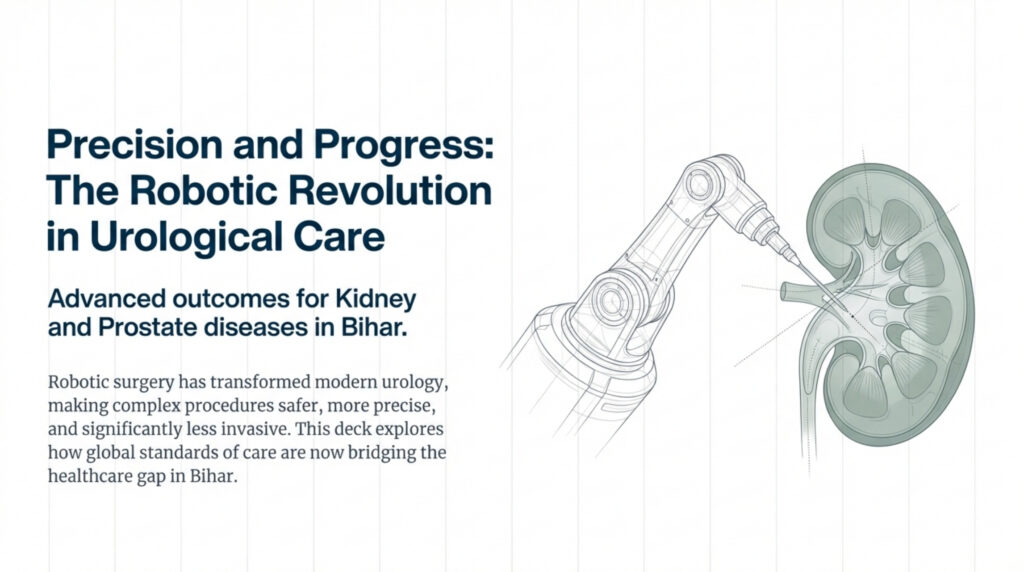 Precision and Progress: The Robotic Revolution in Urological Care

Advanced outcomes for Kidney and Prostate diseases in Bihar.

Robotic surgery has transformed modern urology, making complex procedures safer, more precise, and significantly less invasive. This deck explores how global standards of care are now bridging the healthcare gap in Bihar.